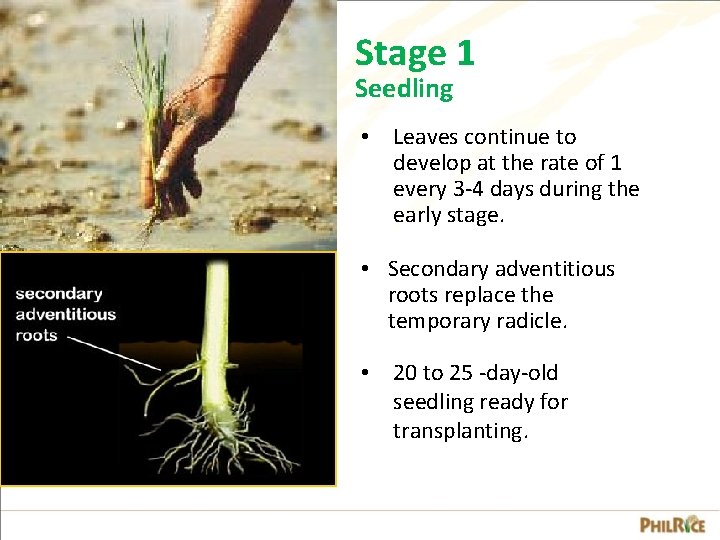 secondary adventitious roots

Stage 1
Seedling

• Leaves continue to develop at the rate of 1 every 3-4 days during the early stage.

• Secondary adventitious roots replace the temporary radicle.

• 20 to 25 -day-old seedling ready for transplanting.

PHILRICE